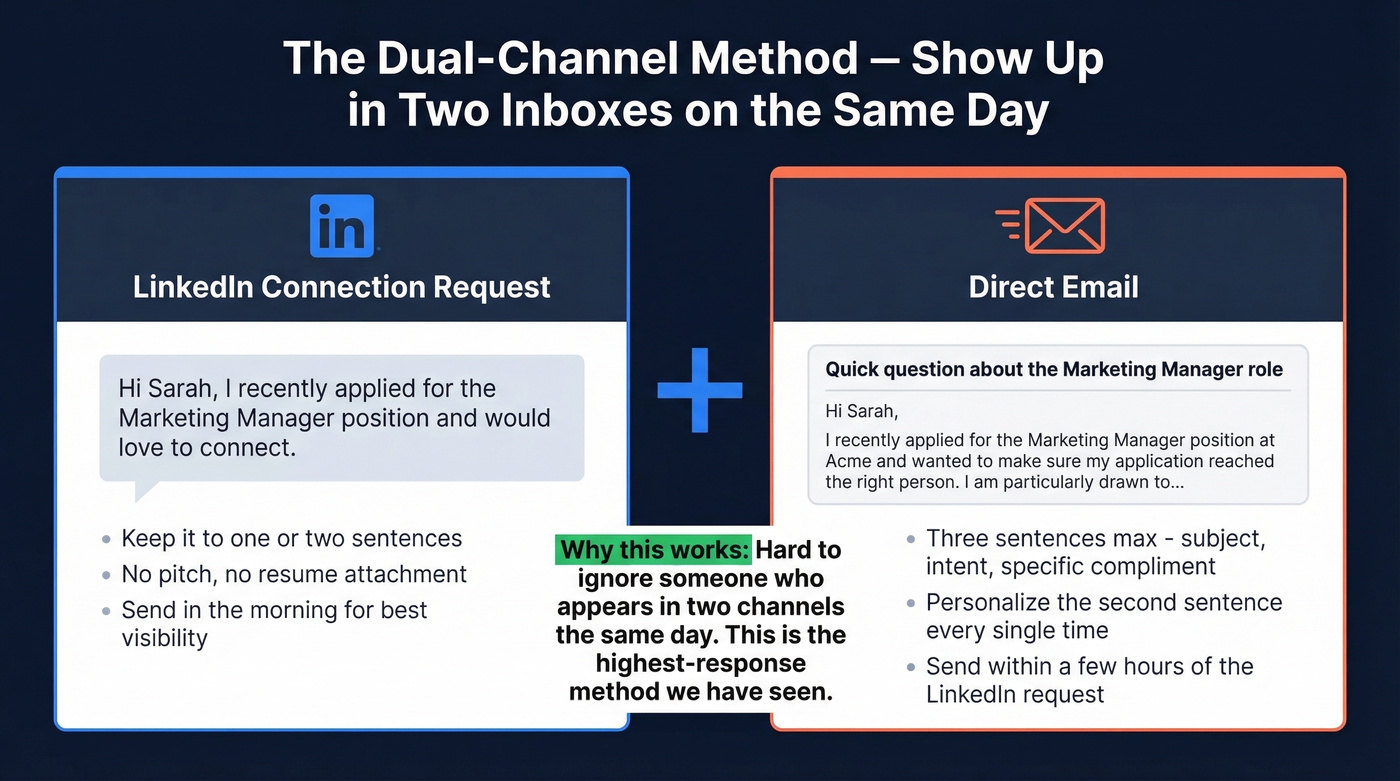 The Dual-Channel Method — Show Up in Two Inboxes on the Same Day

in

LinkedIn Connection Request

Hi Sarah, I recently applied for the Marketing Manager position and would love to connect.

- Keep it to one or two sentences
- No pitch, no resume attachment
- Send in the morning for best visibility

+

Direct Email

Quick question about the Marketing Manager role

Hi Sarah,

I recently applied for the Marketing Manager position at Acme and wanted to make sure my application reached the right person. I am particularly drawn to...

- Three sentences max - subject, intent, specific compliment
- Personalize the second sentence every single time
- Send within a few hours of the LinkedIn request

Why this works: Hard to ignore someone who appears in two channels the same day. This is the highest-response method we have seen.